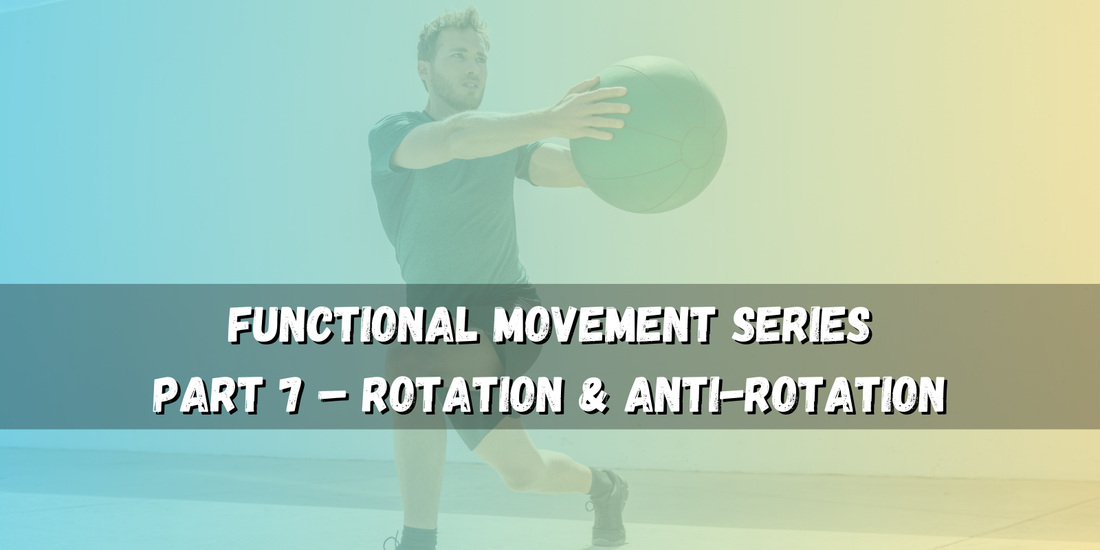 FUNCTIONAL MOVEMENT SERIES
PART 7 – ROTATION & ANTI-ROTATION